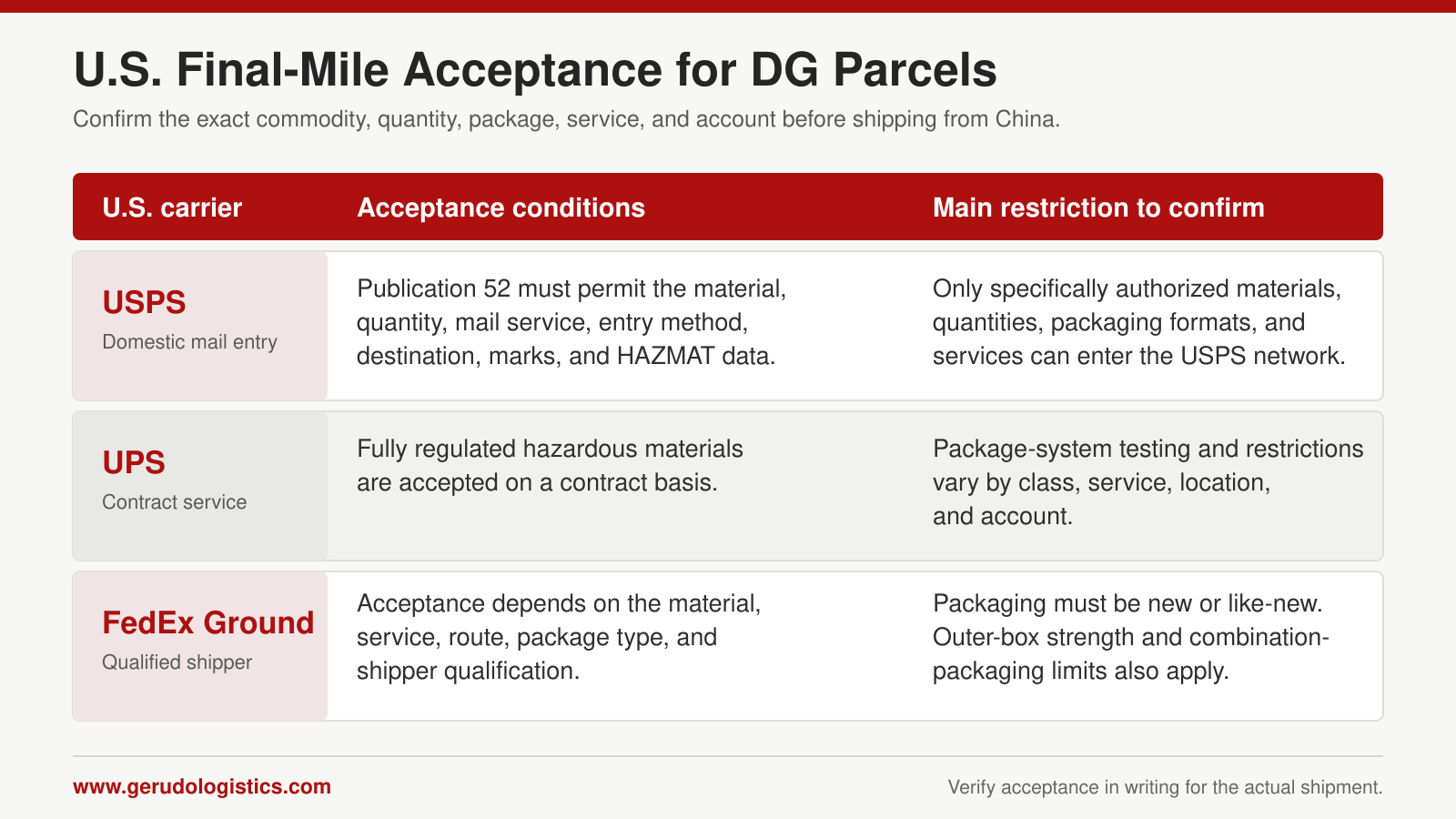 U.S. Final-Mile Acceptance for DG Parcels

Confirm the exact commodity, quantity, package, service, and account before shipping from China.

| U.S. carrier | Acceptance conditions | Main restriction to confirm |
|---|---|---|
| USPS Domestic mail entry | Publication 52 must permit the material, quantity, mail service, entry method, destination, marks, and HAZMAT data. | Only specifically authorized materials, quantities, packaging formats, and services can enter the USPS network. |
| UPS Contract service | Fully regulated hazardous materials are accepted on a contract basis. | Package-system testing and restrictions vary by class, service, location, and account. |
| FedEx Ground Qualified shipper | Acceptance depends on the material, service, route, package type, and shipper qualification. | Packaging must be new or like-new. Outer-box strength and combination-packaging limits also apply. |

www.gerudologistics.com

Verify acceptance in writing for the actual shipment.